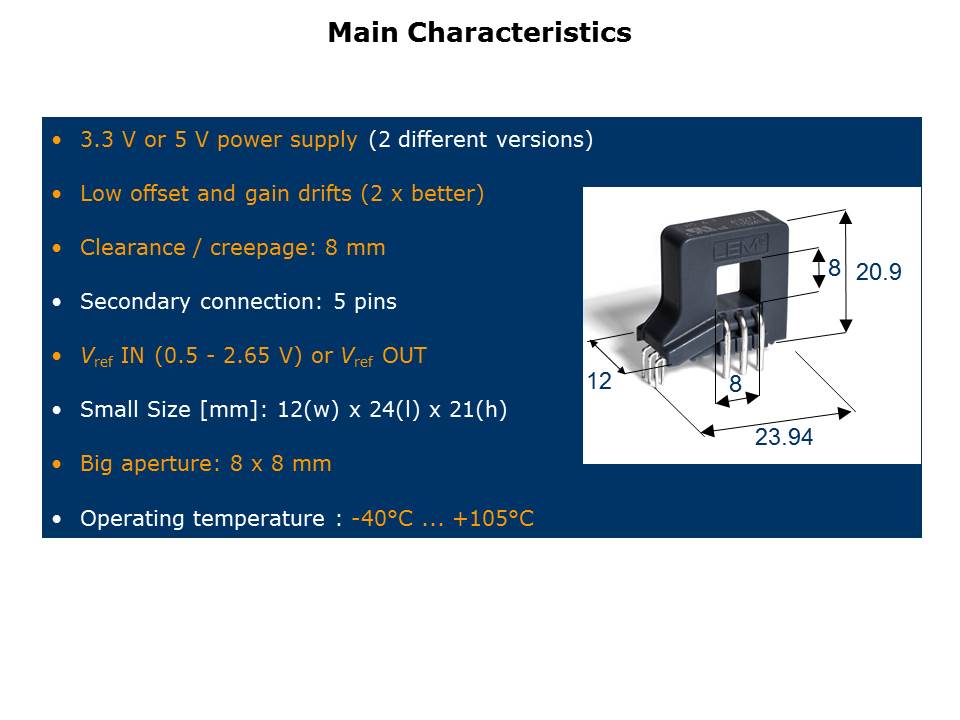 Main Characteristics

• 3.3 V or 5 V power supply (2 different versions)

• Low offset and gain drifts (2 x better)

• Clearance / creepage: 8 mm

• Secondary connection: 5 pins

• $V_{ref}$ IN (0.5 - 2.65 V) or $V_{ref}$ OUT

• Small Size [mm]: 12(w) x 24(l) x 21(h)

• Big aperture: 8 x 8 mm

• Operating temperature : -40°C ... +105°C

LEM

8

20.9

12

8

23.94